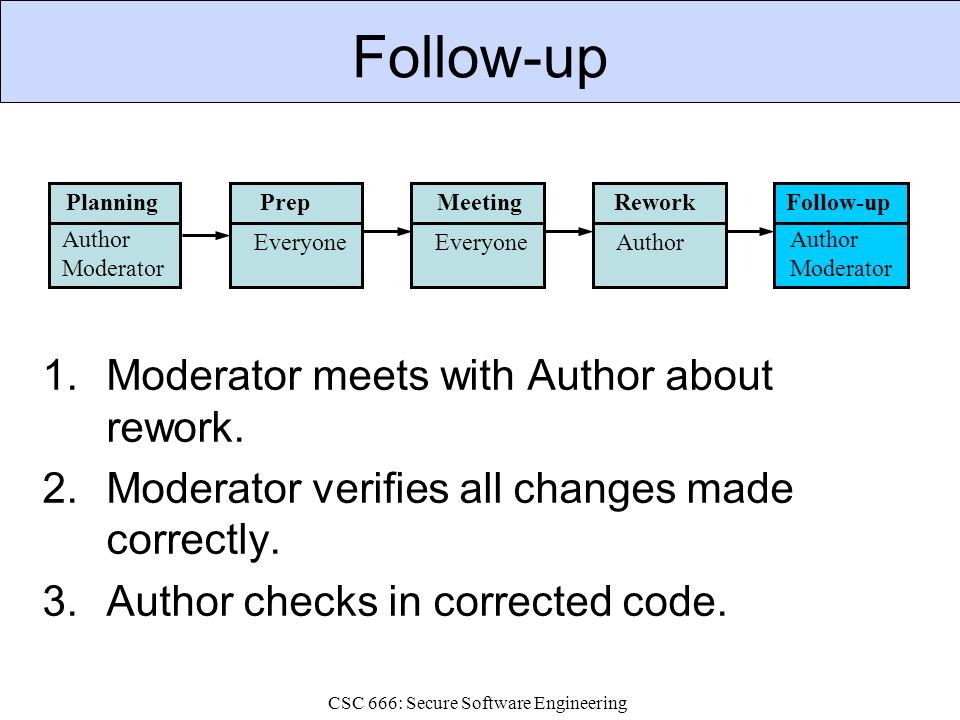 Follow-up

Planning
Author
Moderator

Prep
Everyone

Meeting
Everyone

Rework
Author

Follow-up
Author
Moderator

1. Moderator meets with Author about rework.
2. Moderator verifies all changes made correctly.
3. Author checks in corrected code.

CSC 666: Secure Software Engineering